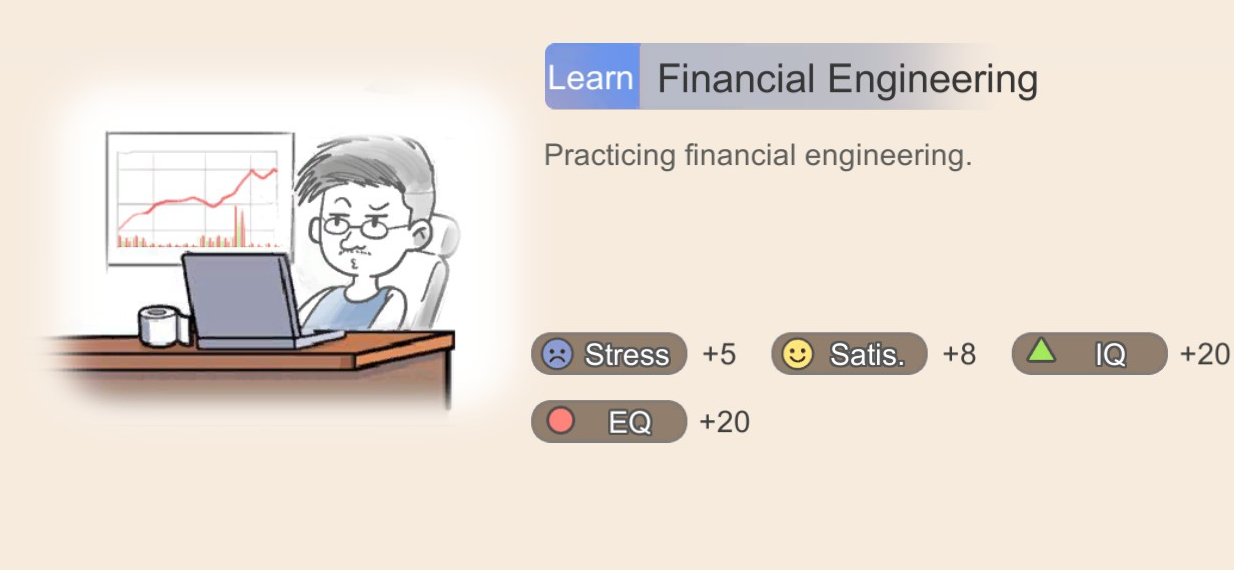 Learn Financial Engineering

Practicing financial engineering.

Stress +5 Satis. +8 IQ +20

EQ +20